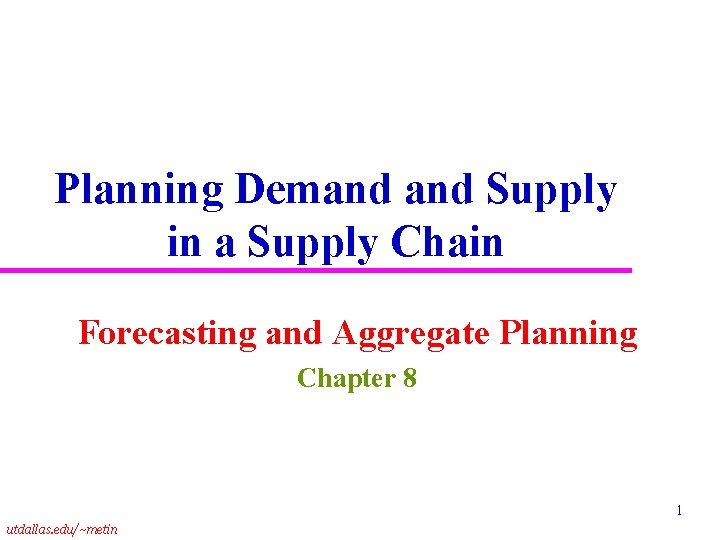 Planning Demand and Supply in a Supply Chain

Forecasting and Aggregate Planning

Chapter 8

1

utdallas.edu/~metin